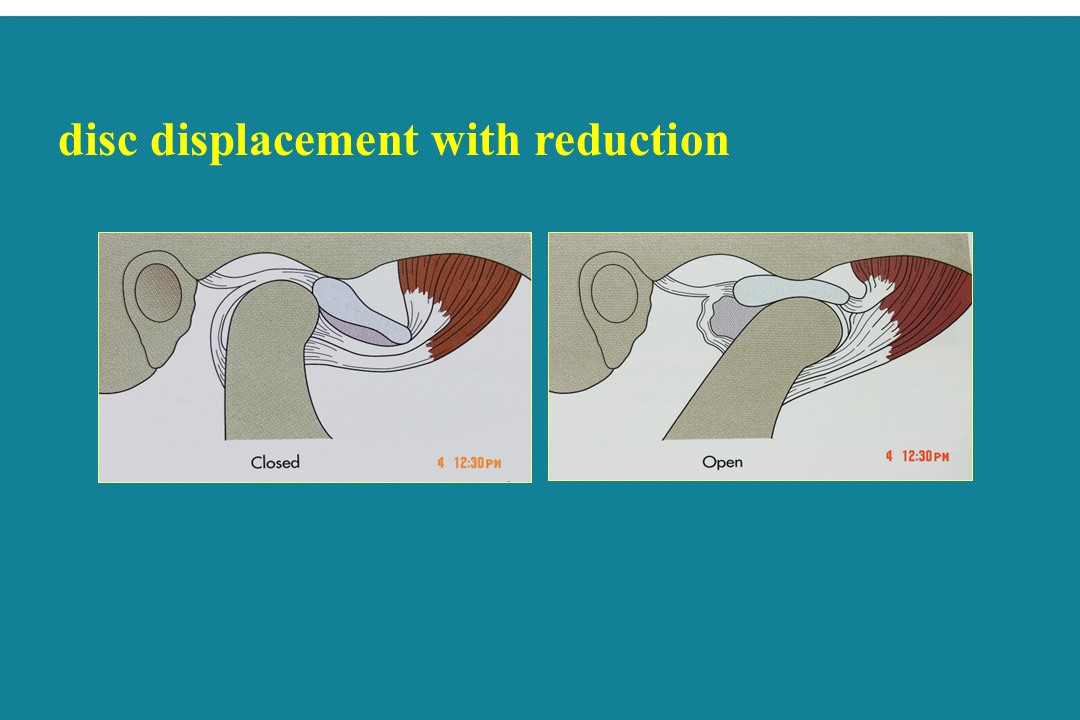 disc displacement with reduction

Closed

4 12:30PM

Open

4 12:30PM